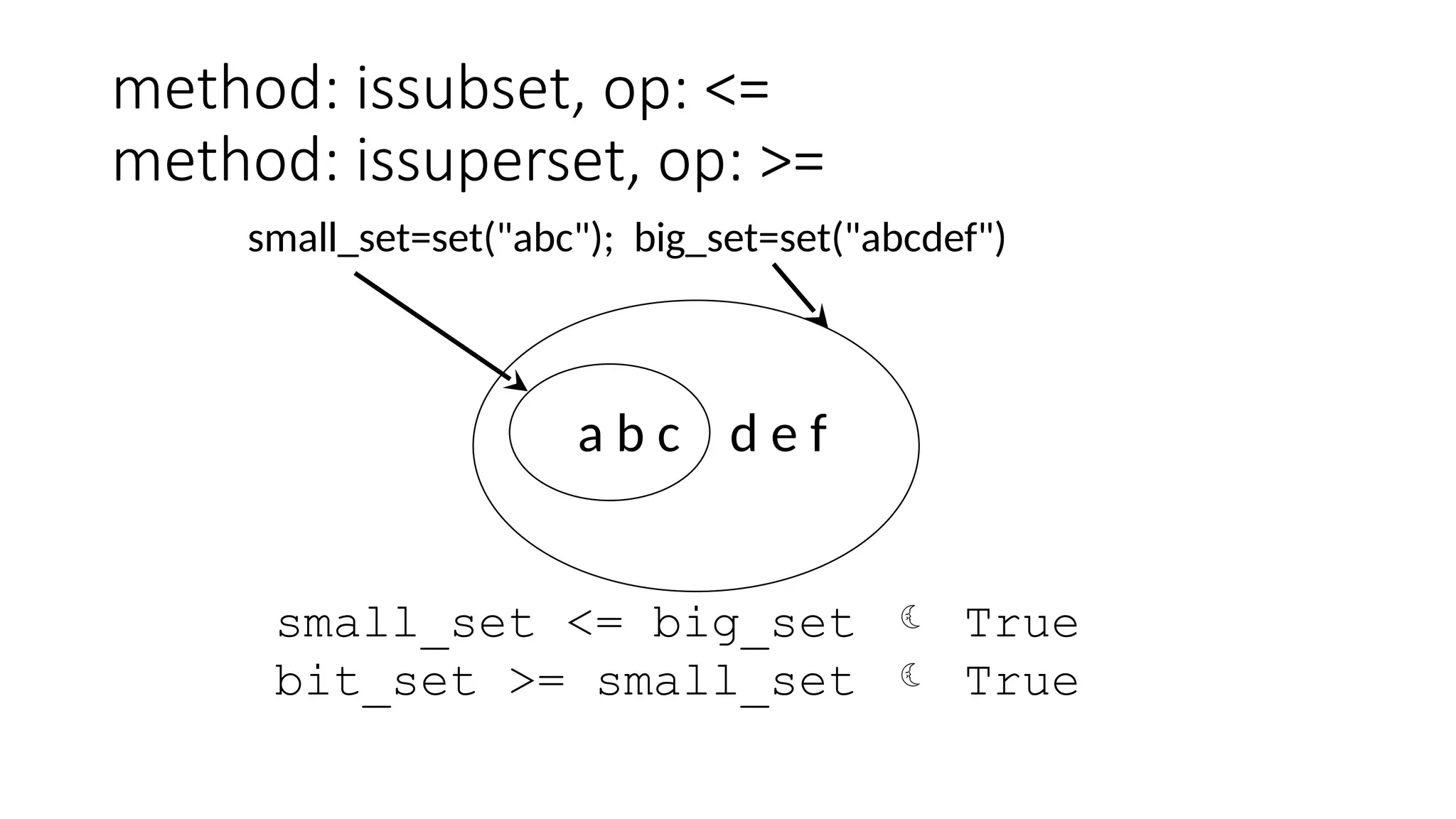 method: issubset, op: <=
method: issuperset, op: >=

small_set=set("abc"); big_set=set("abcdef")

a b c d e f

small_set <= big_set ☾ True
bit_set >= small_set ☾ True